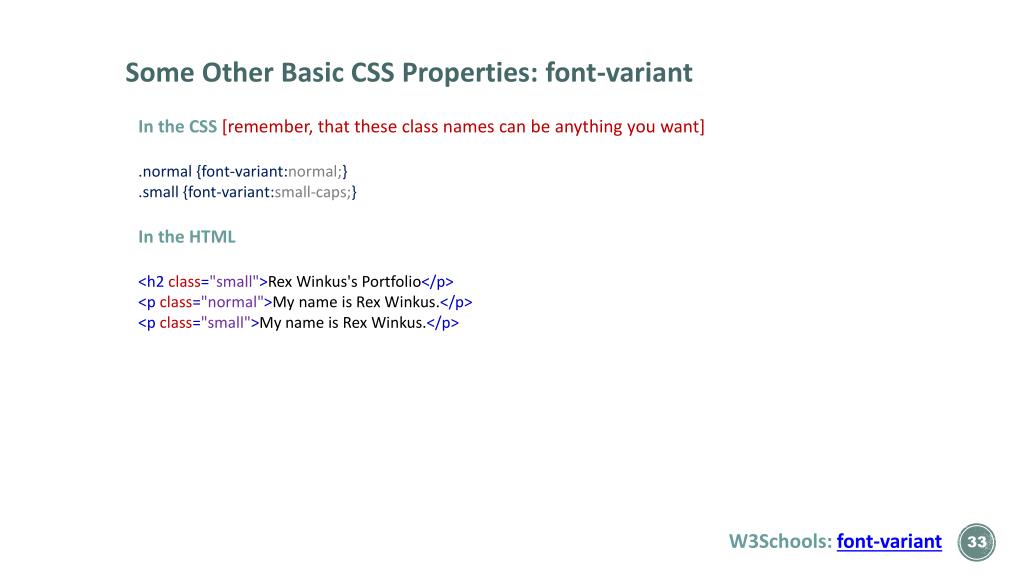 Some Other Basic CSS Properties: font-variant

In the CSS [remember, that these class names can be anything you want]

.normal {font-variant:normal;}
.small {font-variant:small-caps;}

In the HTML

<h2 class="small">Rex Winkus's Portfolio</p>
<p class="normal">My name is Rex Winkus.</p>
<p class="small">My name is Rex Winkus.</p>

W3Schools: font-variant

33